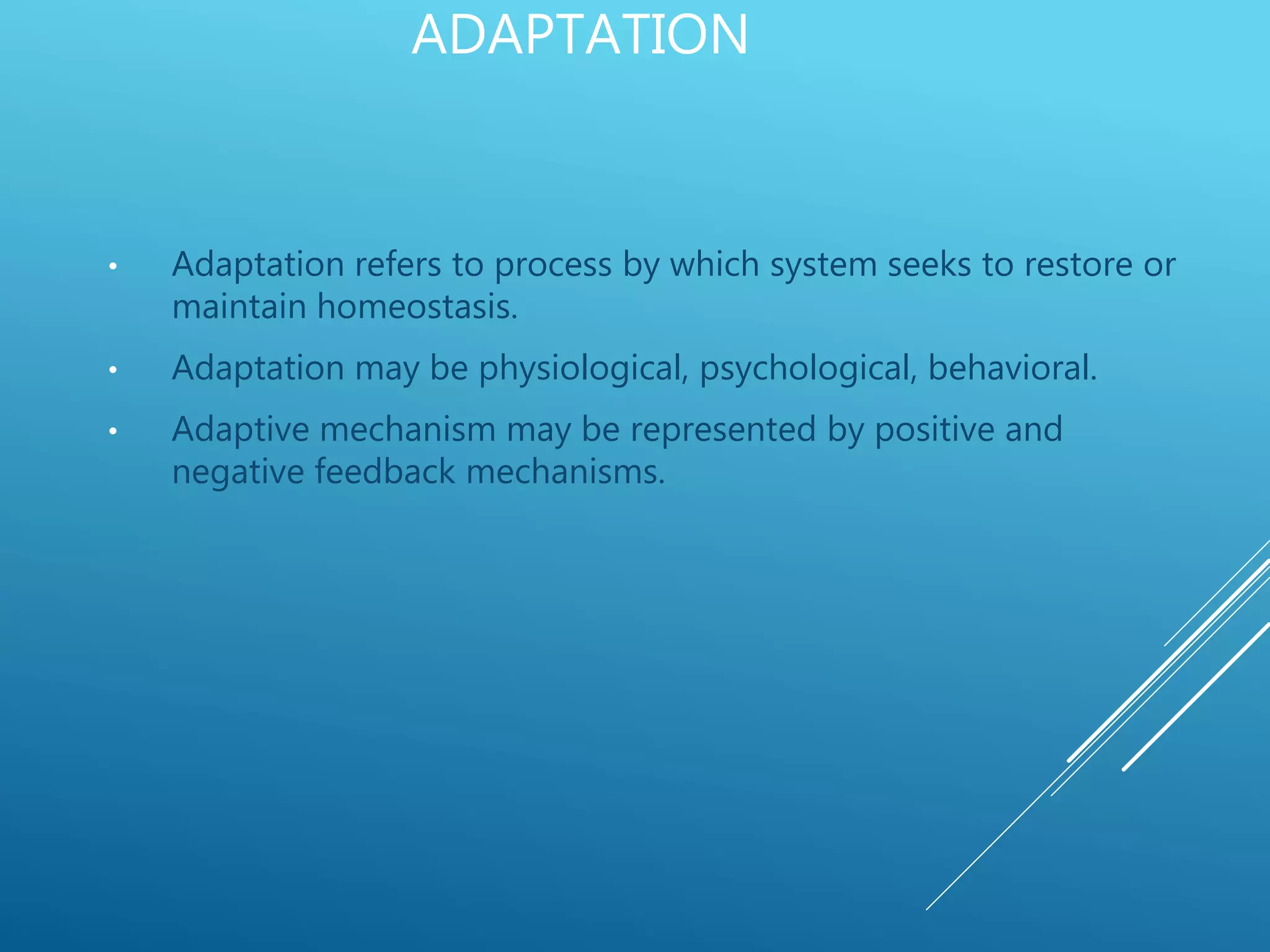 ADAPTATION

• Adaptation refers to process by which system seeks to restore or maintain homeostasis.

• Adaptation may be physiological, psychological, behavioral.

• Adaptive mechanism may be represented by positive and negative feedback mechanisms.